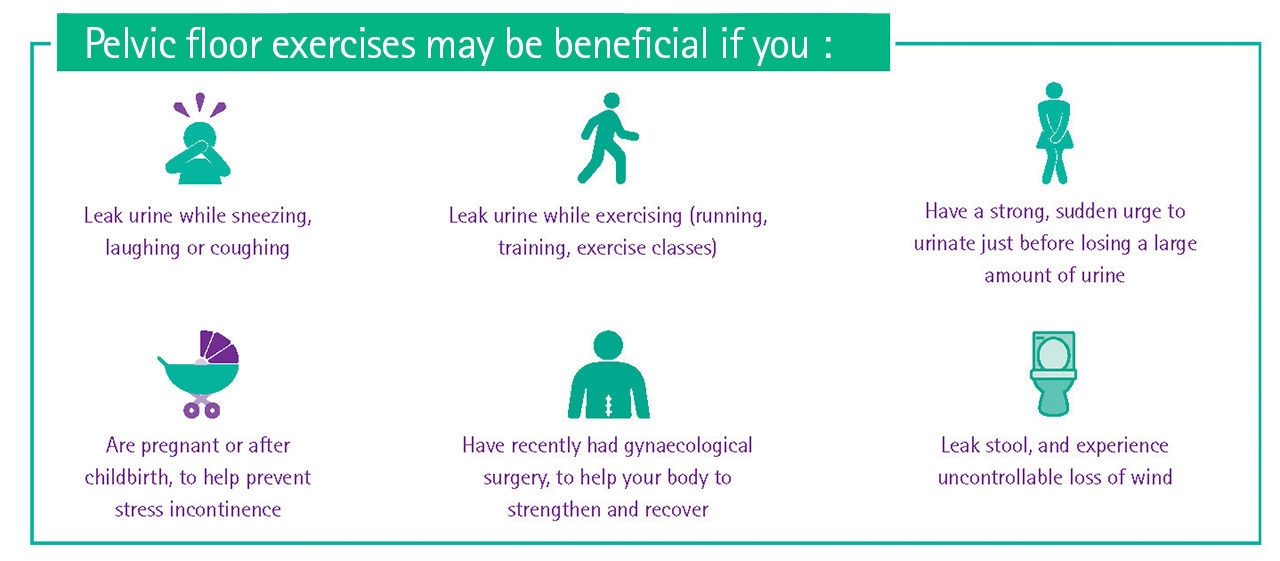 Pelvic floor exercises may be beneficial if you :

Leak urine while sneezing, laughing or coughing

Leak urine while exercising (running, training, exercise classes)

Have a strong, sudden urge to urinate just before losing a large amount of urine

Are pregnant or after childbirth, to help prevent stress incontinence

Have recently had gynaecological surgery, to help your body to strengthen and recover

Leak stool, and experience uncontrollable loss of wind